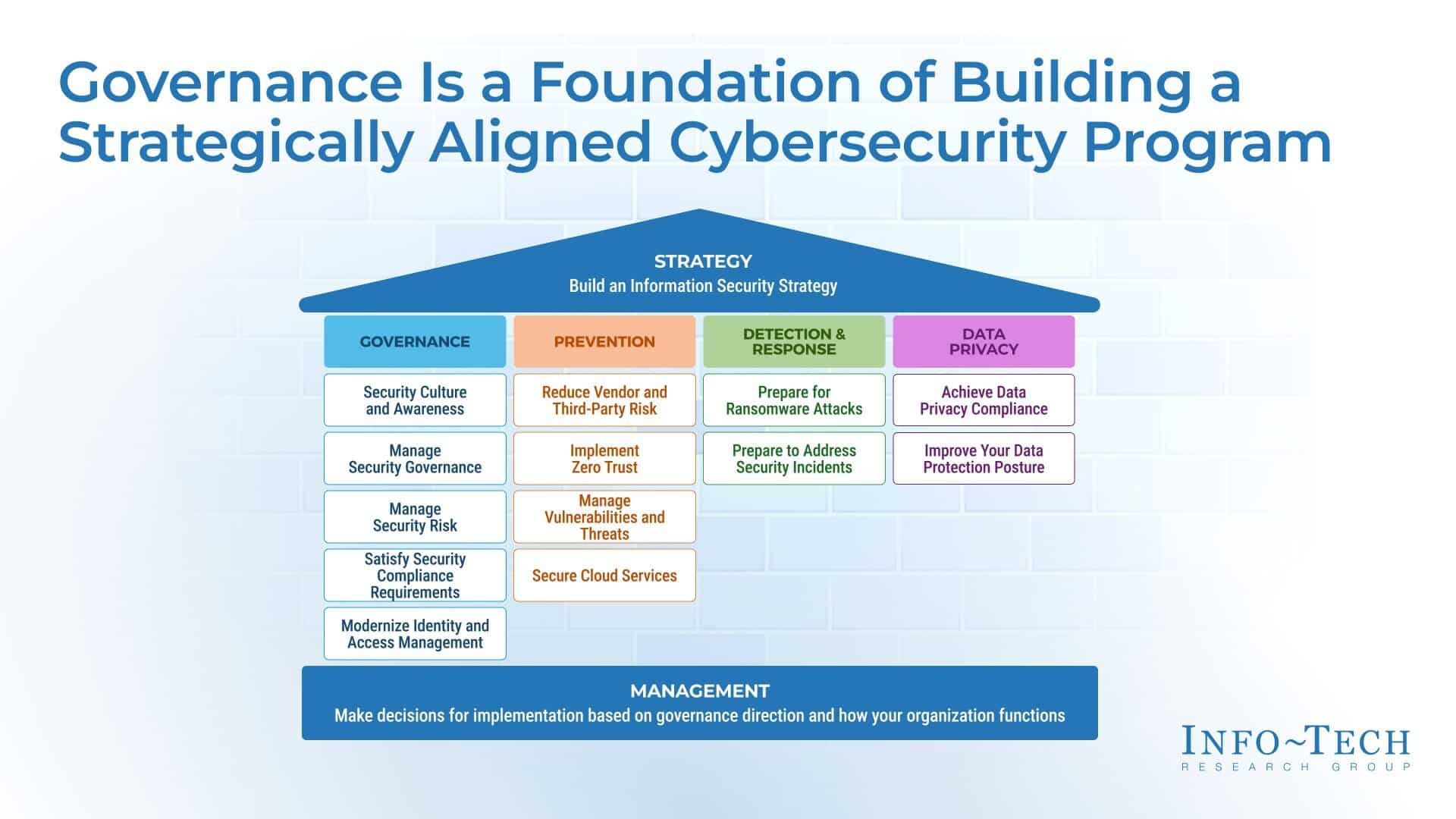 Governance Is a Foundation of Building a Strategically Aligned Cybersecurity Program

STRATEGY
Build an Information Security Strategy

GOVERNANCE

Security Culture and Awareness

Manage Security Governance

Manage Security Risk

Satisfy Security Compliance Requirements

Modernize Identity and Access Management

PREVENTION

Reduce Vendor and Third-Party Risk

Implement Zero Trust

Manage Vulnerabilities and Threats

Secure Cloud Services

DETECTION & RESPONSE

Prepare for Ransomware Attacks

Prepare to Address Security Incidents

DATA PRIVACY

Achieve Data Privacy Compliance

Improve Your Data Protection Posture

MANAGEMENT
Make decisions for implementation based on governance direction and how your organization functions

INFO~TECH
RESEARCH GROUP